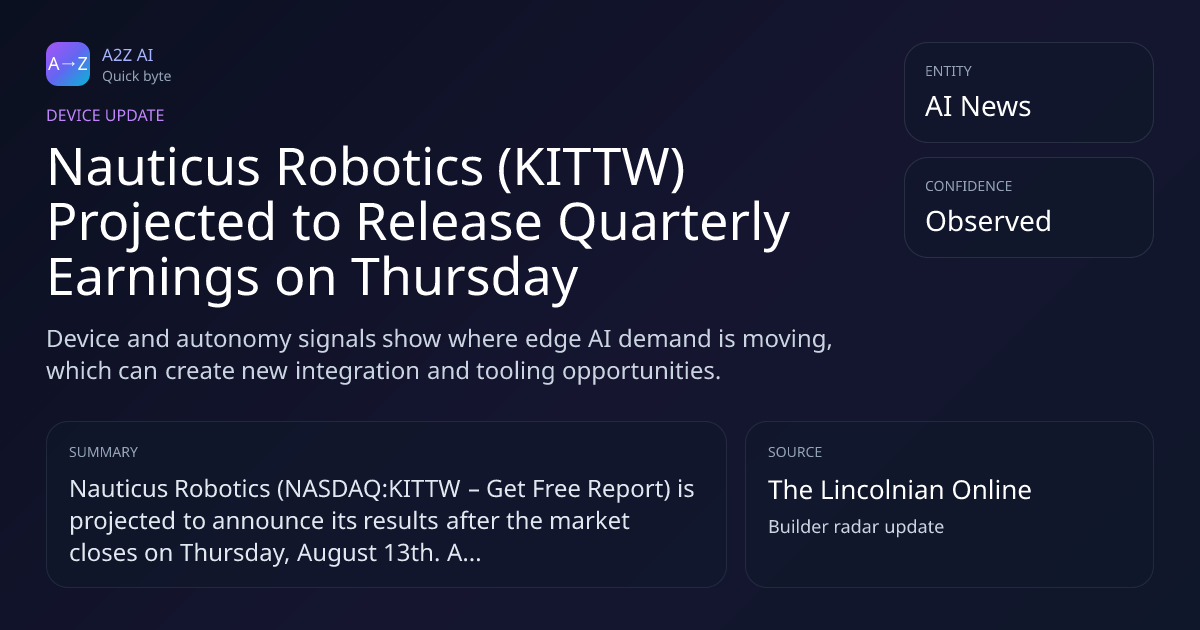 A→Z

A2Z AI
Quick byte

DEVICE UPDATE

Nauticus Robotics (KITTW) Projected to Release Quarterly Earnings on Thursday

Device and autonomy signals show where edge AI demand is moving, which can create new integration and tooling opportunities.

ENTITY
AI News

CONFIDENCE
Observed

SUMMARY
Nauticus Robotics (NASDAQ:KITTW – Get Free Report) is projected to announce its results after the market closes on Thursday, August 13th. A...

SOURCE
The Lincolnian Online
Builder radar update